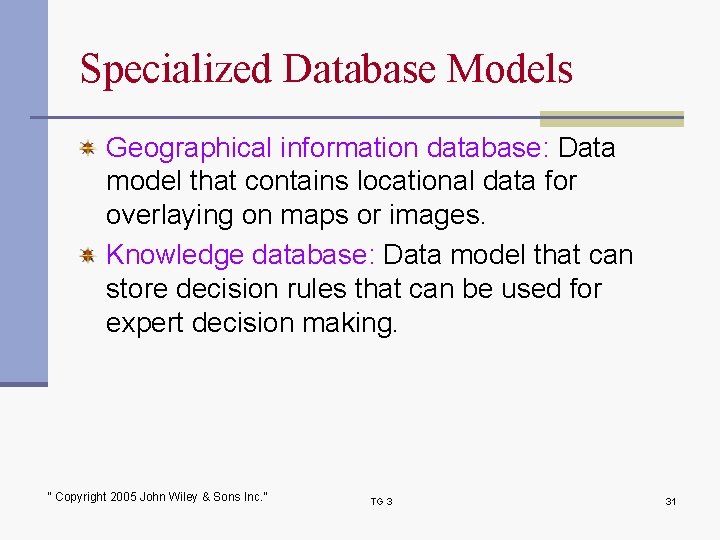 Specialized Database Models

Geographical information database: Data model that contains locational data for overlaying on maps or images.

Knowledge database: Data model that can store decision rules that can be used for expert decision making.

" Copyright 2005 John Wiley & Sons Inc."

TG 3

31